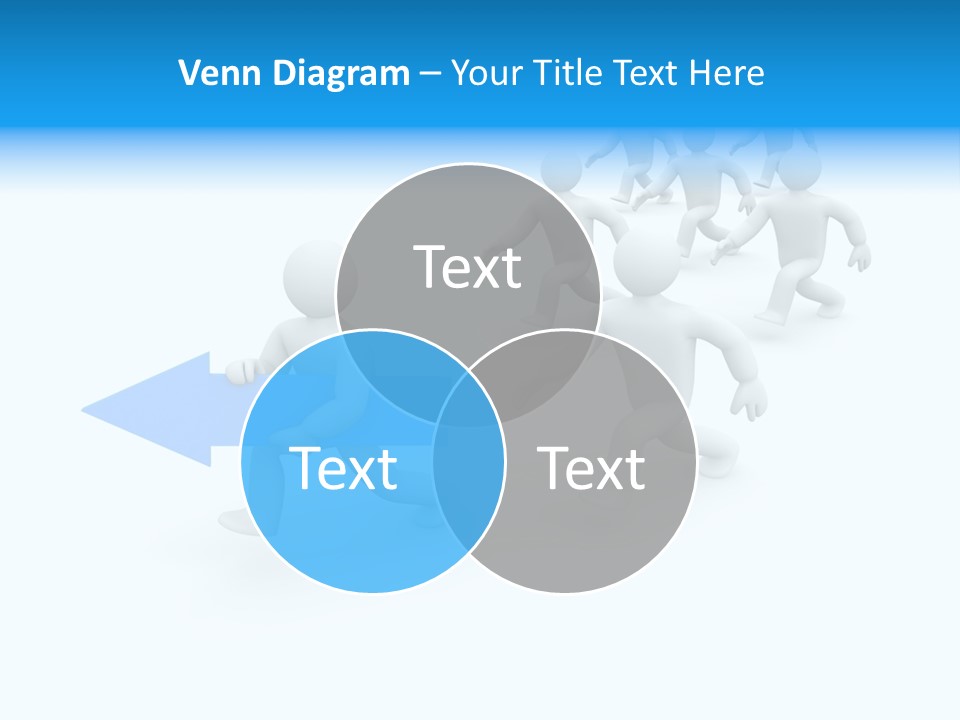 Venn Diagram – Your Title Text Here

Text

Text

Text